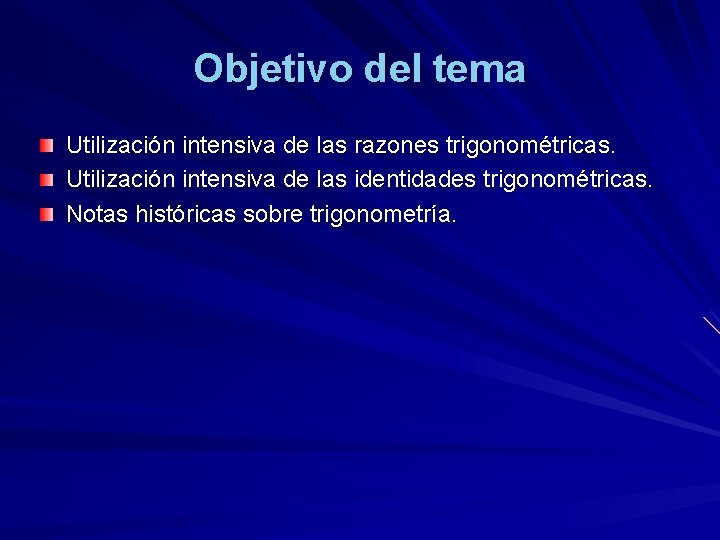 Objetivo del tema

Utilización intensiva de las razones trigonométricas.
Utilización intensiva de las identidades trigonométricas.
Notas históricas sobre trigonometría.